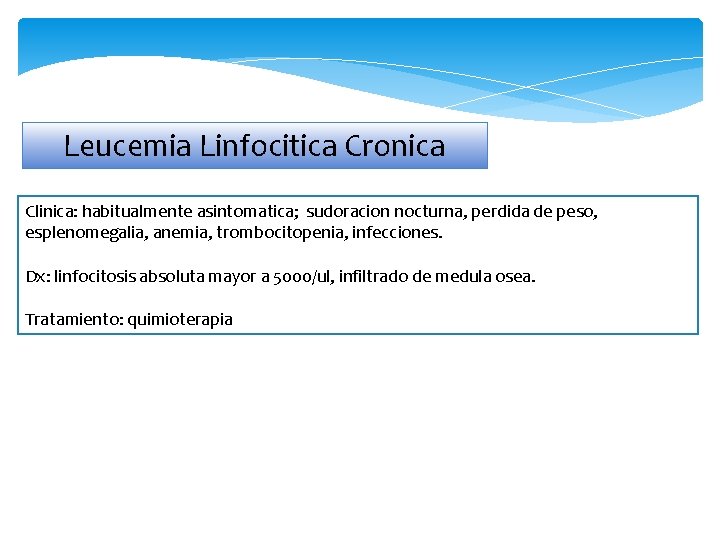 Leucemia Linfocitica Cronica

Clinica: habitualmente asintomatica; sudoracion nocturna, perdida de peso, esplenomegalia, anemia, trombocitopenia, infecciones.

Dx: linfocitosis absoluta mayor a 5000/ul, infiltrado de medula osea.

Tratamiento: quimioterapia